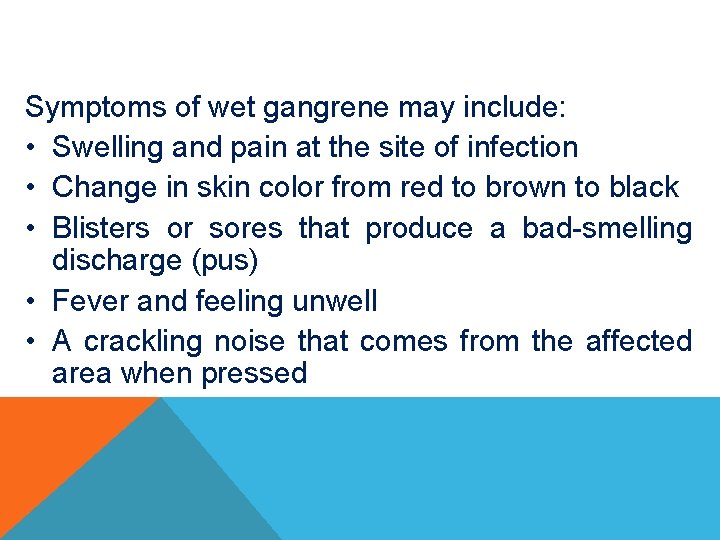 Symptoms of wet gangrene may include:

• Swelling and pain at the site of infection
• Change in skin color from red to brown to black
• Blisters or sores that produce a bad-smelling discharge (pus)
• Fever and feeling unwell
• A crackling noise that comes from the affected area when pressed